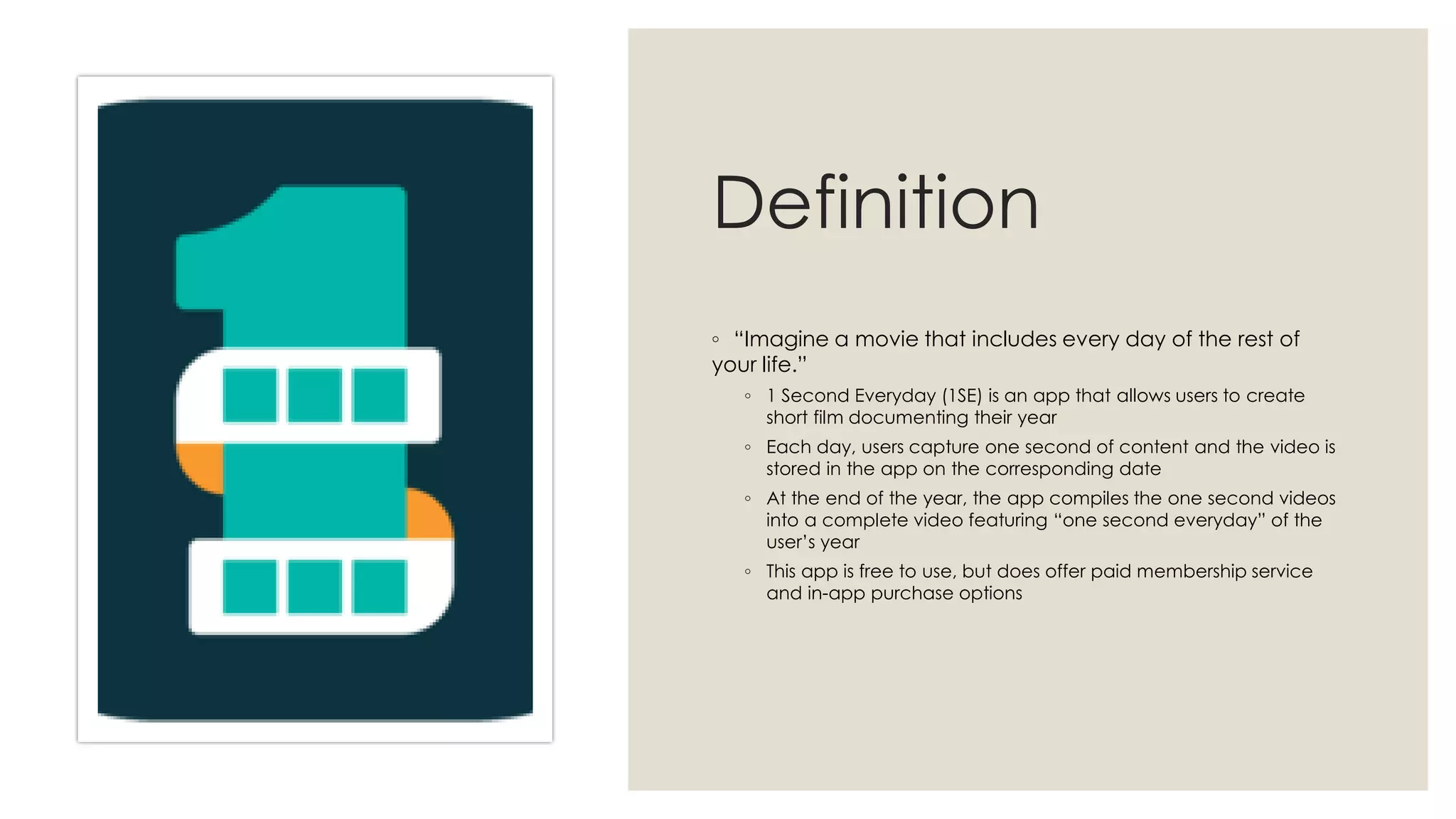 Definition

◦ “Imagine a movie that includes every day of the rest of your life.”

◦ 1 Second Everyday (1SE) is an app that allows users to create short film documenting their year

◦ Each day, users capture one second of content and the video is stored in the app on the corresponding date

◦ At the end of the year, the app compiles the one second videos into a complete video featuring “one second everyday” of the user’s year

◦ This app is free to use, but does offer paid membership service and in-app purchase options